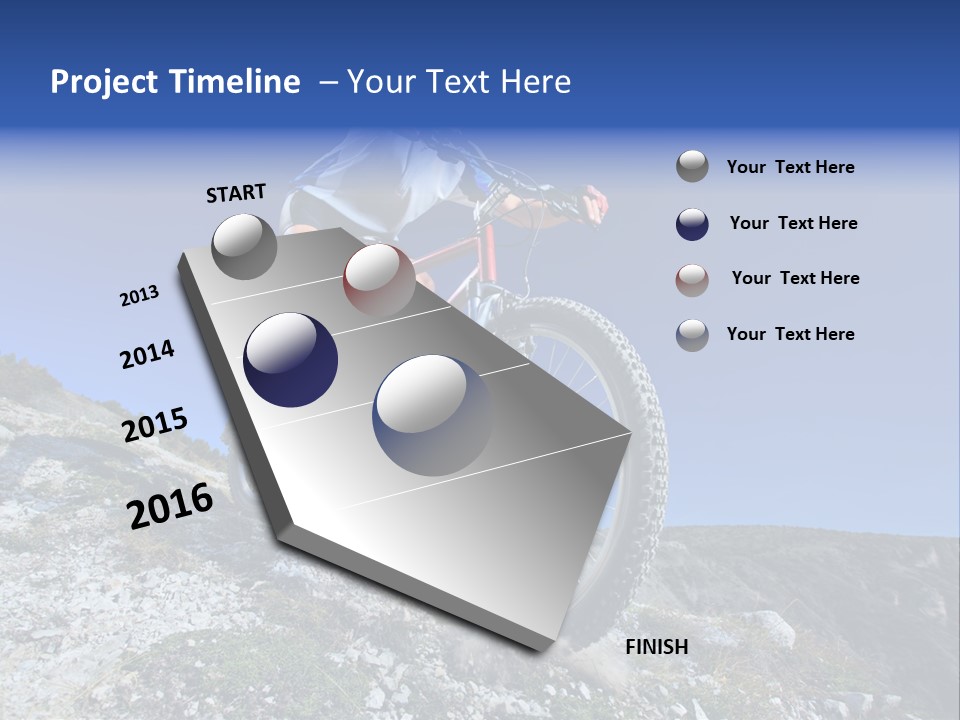 Project Timeline – Your Text Here

START

2013

2014

2015

2016

FINISH

Your Text Here

Your Text Here

Your Text Here

Your Text Here